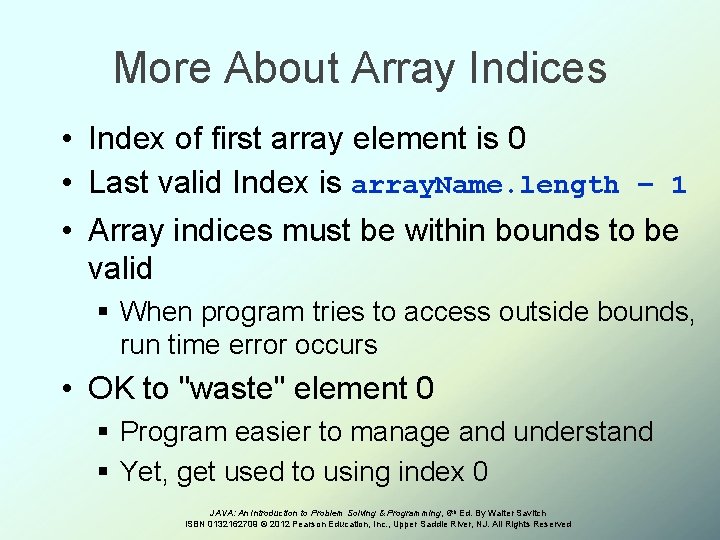 More About Array Indices

• Index of first array element is 0
• Last valid Index is arrayName.length – 1
• Array indices must be within bounds to be valid
▪ When program tries to access outside bounds, run time error occurs
• OK to "waste" element 0
▪ Program easier to manage and understand
▪ Yet, get used to using index 0

JAVA: An Introduction to Problem Solving & Programming, 6th Ed. By Walter Savitch
ISBN 0132162709 © 2012 Pearson Education, Inc., Upper Saddle River, NJ. All Rights Reserved